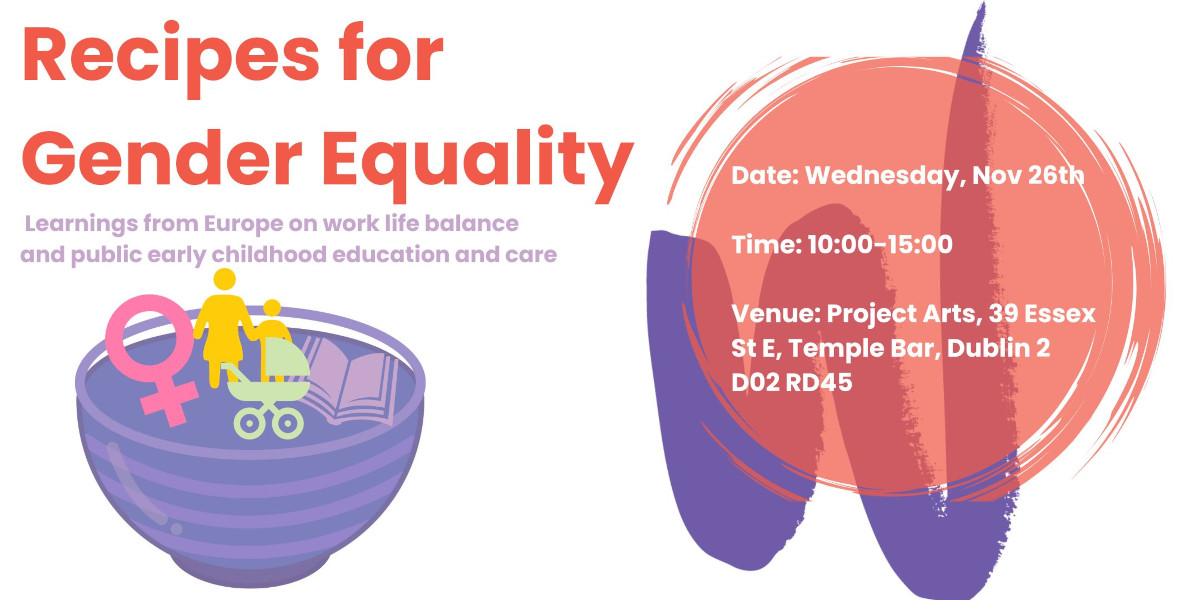 Recipes for Gender Equality

Learnings from Europe on work life balance and public early childhood education and care

Date: Wednesday, Nov 26th

Time: 10:00-15:00

Venue: Project Arts, 39 Essex St E, Temple Bar, Dublin 2 D02 RD45